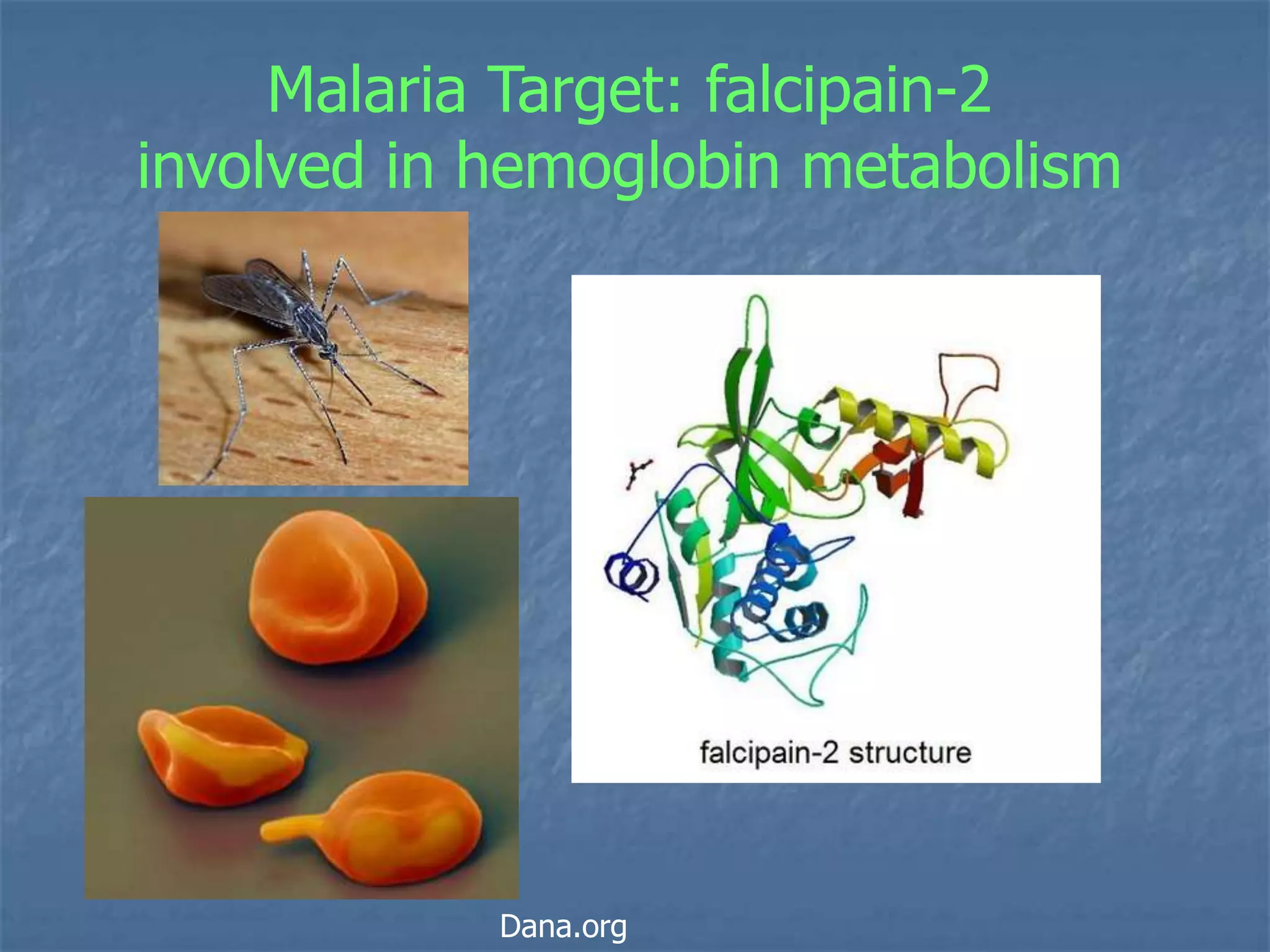 Malaria Target: falcipain-2 involved in hemoglobin metabolism

falcipain-2 structure

Dana.org